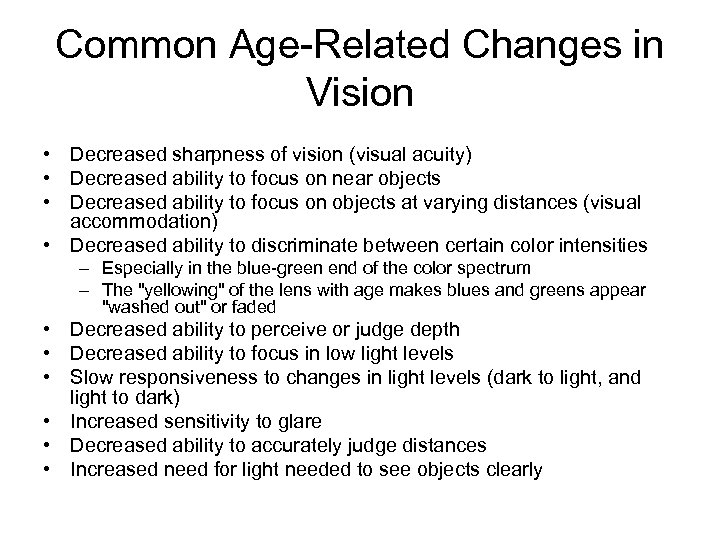 Common Age-Related Changes in Vision

• Decreased sharpness of vision (visual acuity)
• Decreased ability to focus on near objects
• Decreased ability to focus on objects at varying distances (visual accommodation)
• Decreased ability to discriminate between certain color intensities
  – Especially in the blue-green end of the color spectrum
  – The "yellowing" of the lens with age makes blues and greens appear "washed out" or faded
• Decreased ability to perceive or judge depth
• Decreased ability to focus in low light levels
• Slow responsiveness to changes in light levels (dark to light, and light to dark)
• Increased sensitivity to glare
• Decreased ability to accurately judge distances
• Increased need for light needed to see objects clearly